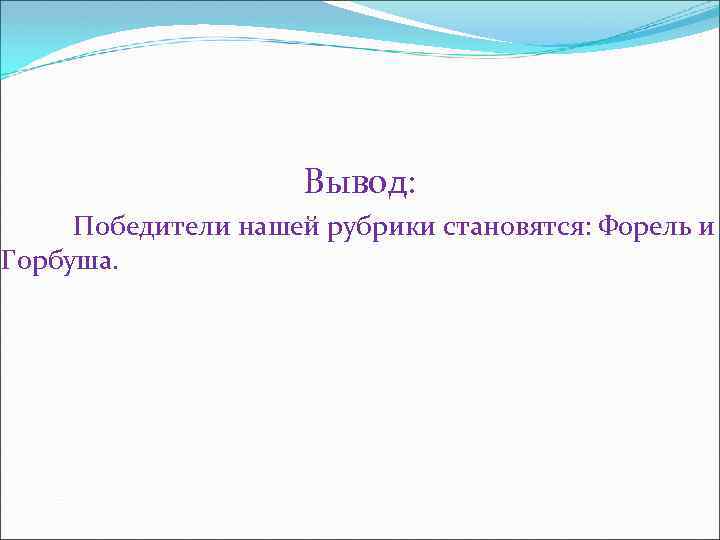 Вывод:

Победители нашей рубрики становятся: Форель и Горбуша.